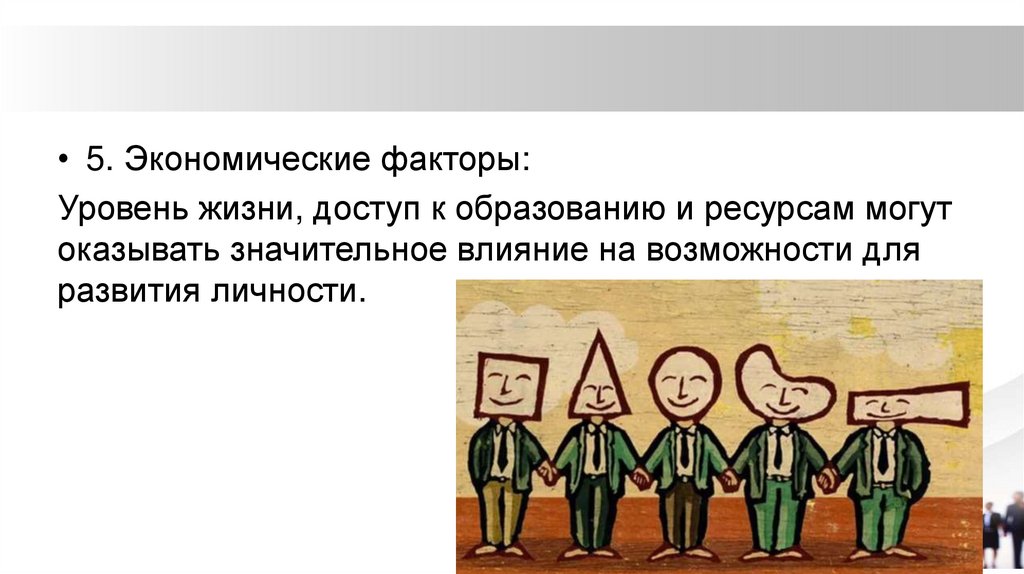 • 5. Экономические факторы:

Уровень жизни, доступ к образованию и ресурсам могут оказывать значительное влияние на возможности для развития личности.